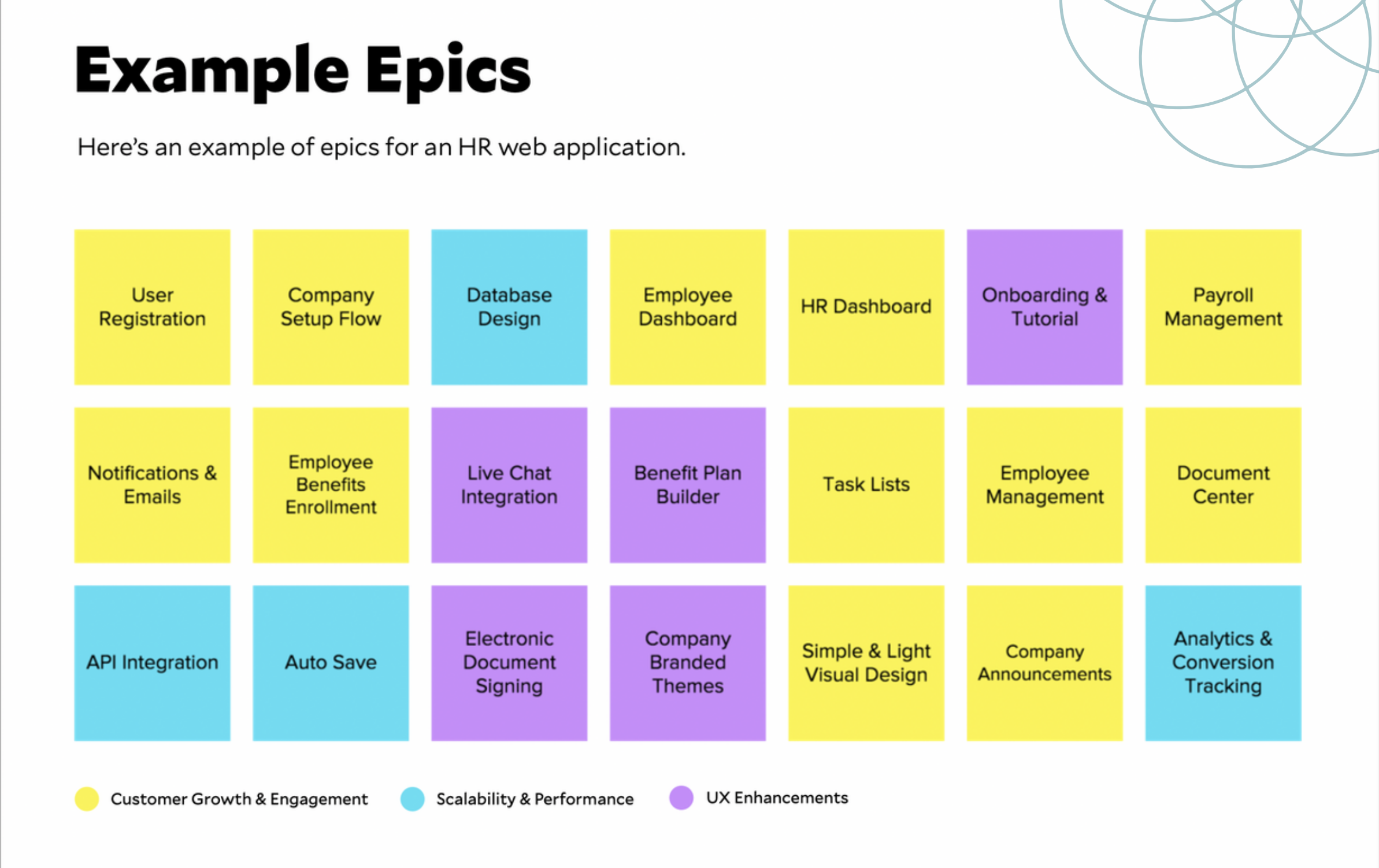 Example Epics

Here's an example of epics for an HR web application.

User Registration

Company Setup Flow

Database Design

Employee Dashboard

HR Dashboard

Onboarding & Tutorial

Payroll Management

Notifications & Emails

Employee Benefits Enrollment

Live Chat Integration

Benefit Plan Builder

Task Lists

Employee Management

Document Center

API Integration

Auto Save

Electronic Document Signing

Company Branded Themes

Simple & Light Visual Design

Company Announcements

Analytics & Conversion Tracking

Customer Growth & Engagement

Scalability & Performance

UX Enhancements